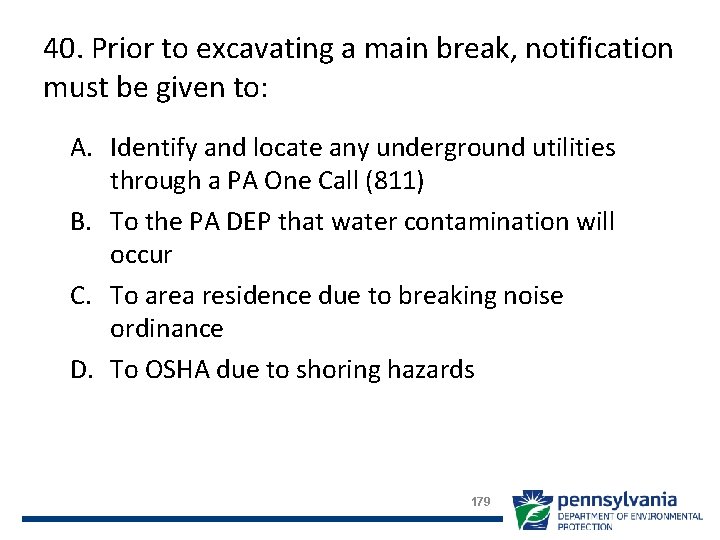 40. Prior to excavating a main break, notification must be given to:

A. Identify and locate any underground utilities through a PA One Call (811)
B. To the PA DEP that water contamination will occur
C. To area residence due to breaking noise ordinance
D. To OSHA due to shoring hazards

179

pennsylvania
DEPARTMENT OF ENVIRONMENTAL PROTECTION